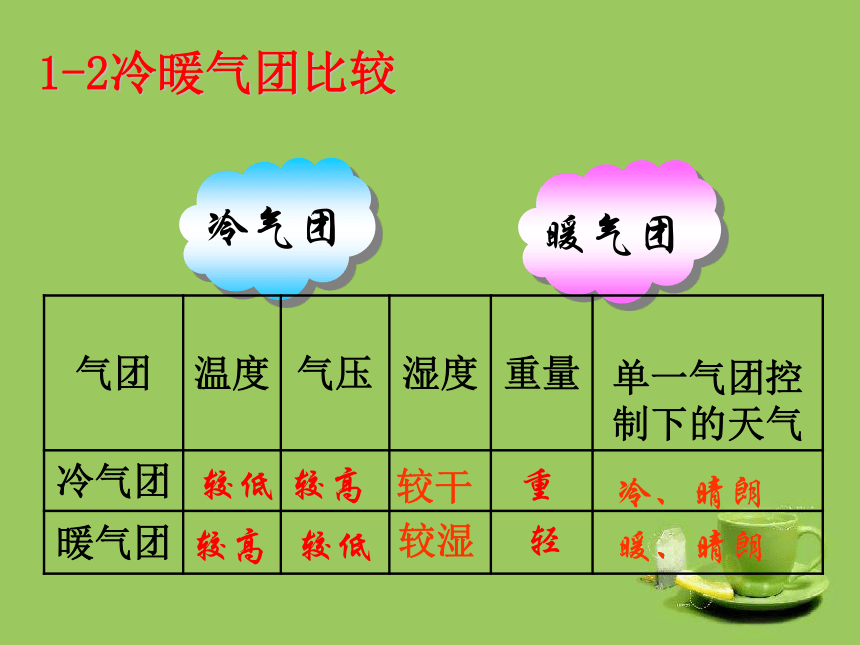 1-2冷暖气团比较

冷气团

暖气团

| 气团 | 温度 | 气压 | 湿度 | 重量 | 单一气团控制下的天气 |
|---|---|---|---|---|---|
| 冷气团 | 较低 | 较高 | 较干 | 重 | 冷、晴朗 |
| 暖气团 | 较高 | 较低 | 较湿 | 轻 | 暖、晴朗 |